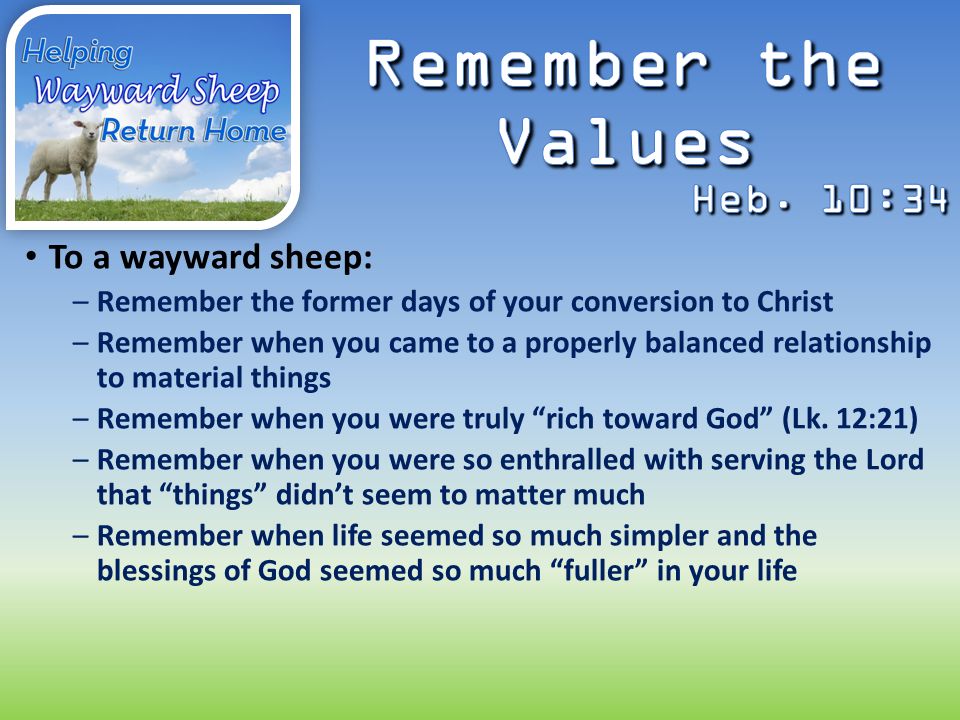 Helping
Wayward Sheep
Return Home

Remember the Values

Heb. 10:34

• To a wayward sheep:
– Remember the former days of your conversion to Christ
– Remember when you came to a properly balanced relationship to material things
– Remember when you were truly “rich toward God” (Lk. 12:21)
– Remember when you were so enthralled with serving the Lord that “things” didn’t seem to matter much
– Remember when life seemed so much simpler and the blessings of God seemed so much “fuller” in your life